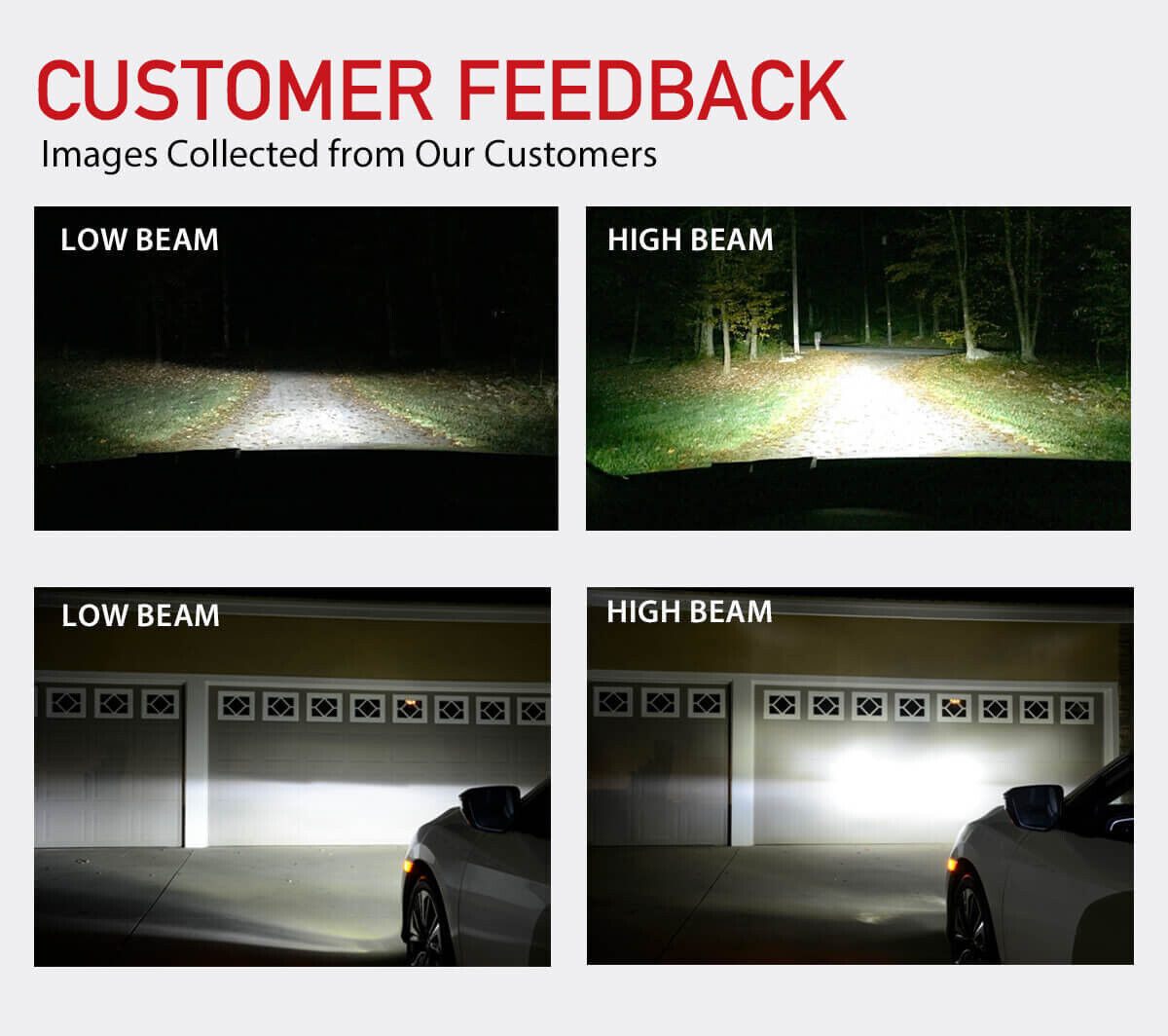 CUSTOMER FEEDBACK
Images Collected from Our Customers

LOW BEAM

HIGH BEAM

LOW BEAM

HIGH BEAM